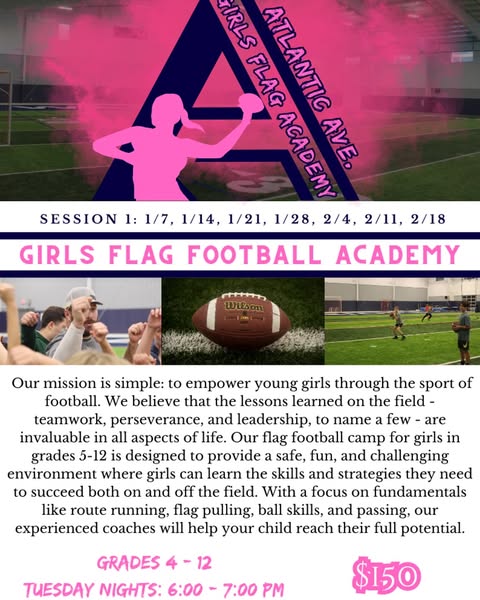 ATLANTIC AVE.
GIRLS FLAG ACADEMY

SESSION 1: 1/7, 1/14, 1/21, 1/28, 2/4, 2/11, 2/18

GIRLS FLAG FOOTBALL ACADEMY

Wilson

Our mission is simple: to empower young girls through the sport of football. We believe that the lessons learned on the field - teamwork, perseverance, and leadership, to name a few - are invaluable in all aspects of life. Our flag football camp for girls in grades 5-12 is designed to provide a safe, fun, and challenging environment where girls can learn the skills and strategies they need to succeed both on and off the field. With a focus on fundamentals like route running, flag pulling, ball skills, and passing, our experienced coaches will help your child reach their full potential.

GRADES 4 - 12
TUESDAY NIGHTS: 6:00 - 7:00 PM

$150